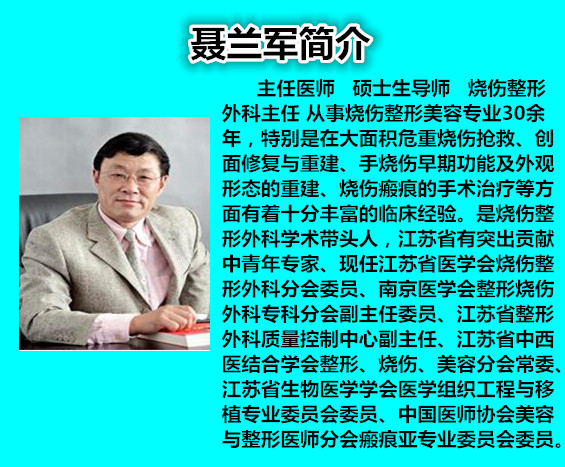 聂兰军简介

主任医师 硕士生导师 烧伤整形外科主任 从事烧伤整形美容专业30余年，特别是在大面积危重烧伤抢救、创面修复与重建、手烧伤早期功能及外观形态的重建、烧伤瘢痕的手术治疗等方面有着十分丰富的临床经验。是烧伤整形外科学术带头人，江苏省有突出贡献中青年专家、现任江苏省医学会烧伤整形外科分会委员、南京医学会整形烧伤外科专科分会副主任委员、江苏省整形外科质量控制中心副主任、江苏省中西医结合学会整形、烧伤、美容分会常委、江苏省生物医学学会医学组织工程与移植专业委员会委员、中国医师协会美容与整形医师分会瘢痕亚专业委员会委员。